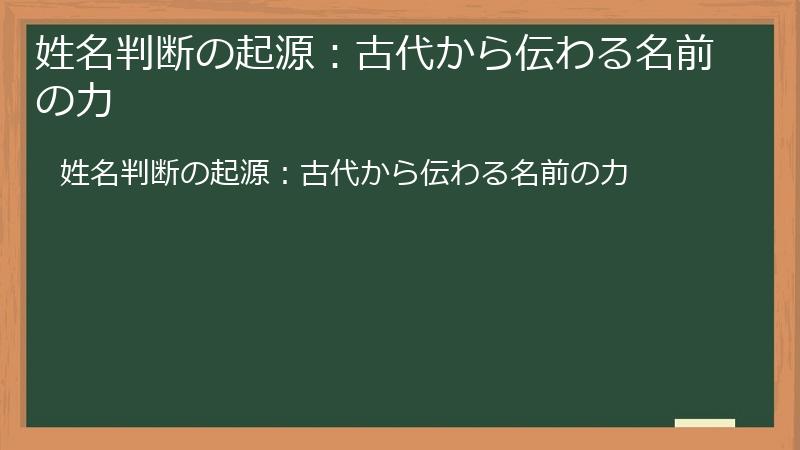 姓名判断の起源：古代から伝わる名前の力

姓名判断の起源：古代から伝わる名前の力